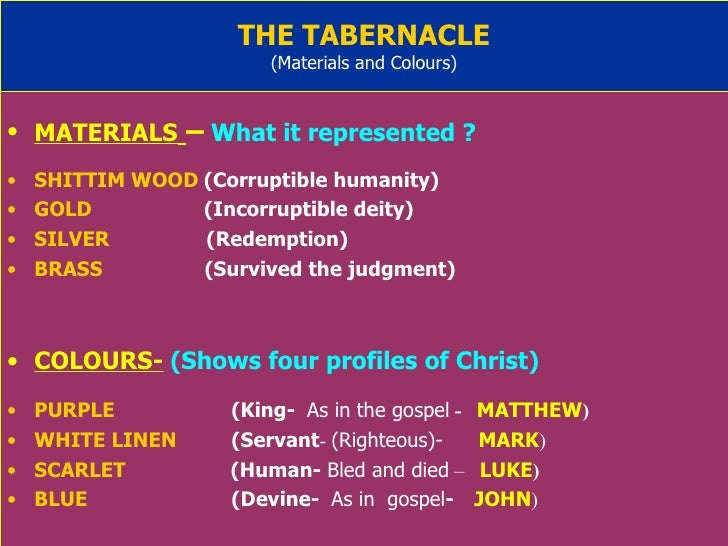 THE TABERNACLE
(Materials and Colours)

• MATERIALS – What it represented ?

• SHITTIM WOOD (Corruptible humanity)
• GOLD (Incorruptible deity)
• SILVER (Redemption)
• BRASS (Survived the judgment)

• COLOURS- (Shows four profiles of Christ)

• PURPLE (King- As in the gospel - MATTHEW)
• WHITE LINEN (Servant- (Righteous)- MARK)
• SCARLET (Human- Bled and died – LUKE)
• BLUE (Devine- As in gospel- JOHN)